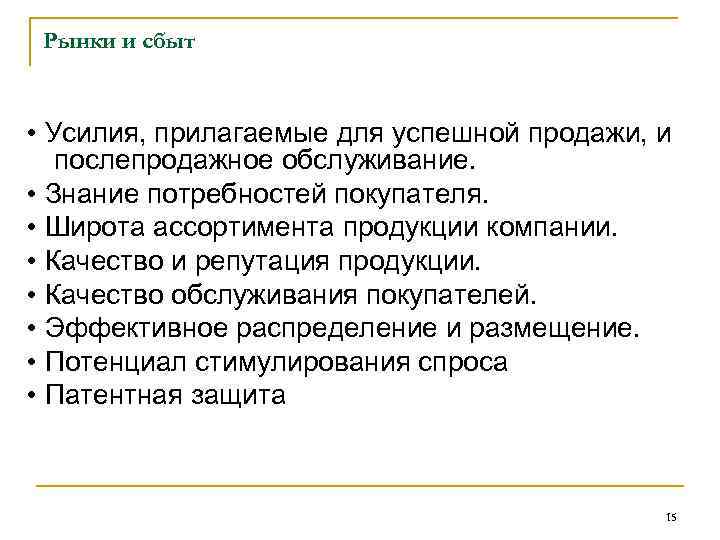 Рынки и сбыт

• Усилия, прилагаемые для успешной продажи, и послепродажное обслуживание.
• Знание потребностей покупателя.
• Широта ассортимента продукции компании.
• Качество и репутация продукции.
• Качество обслуживания покупателей.
• Эффективное распределение и размещение.
• Потенциал стимулирования спроса
• Патентная защита

15